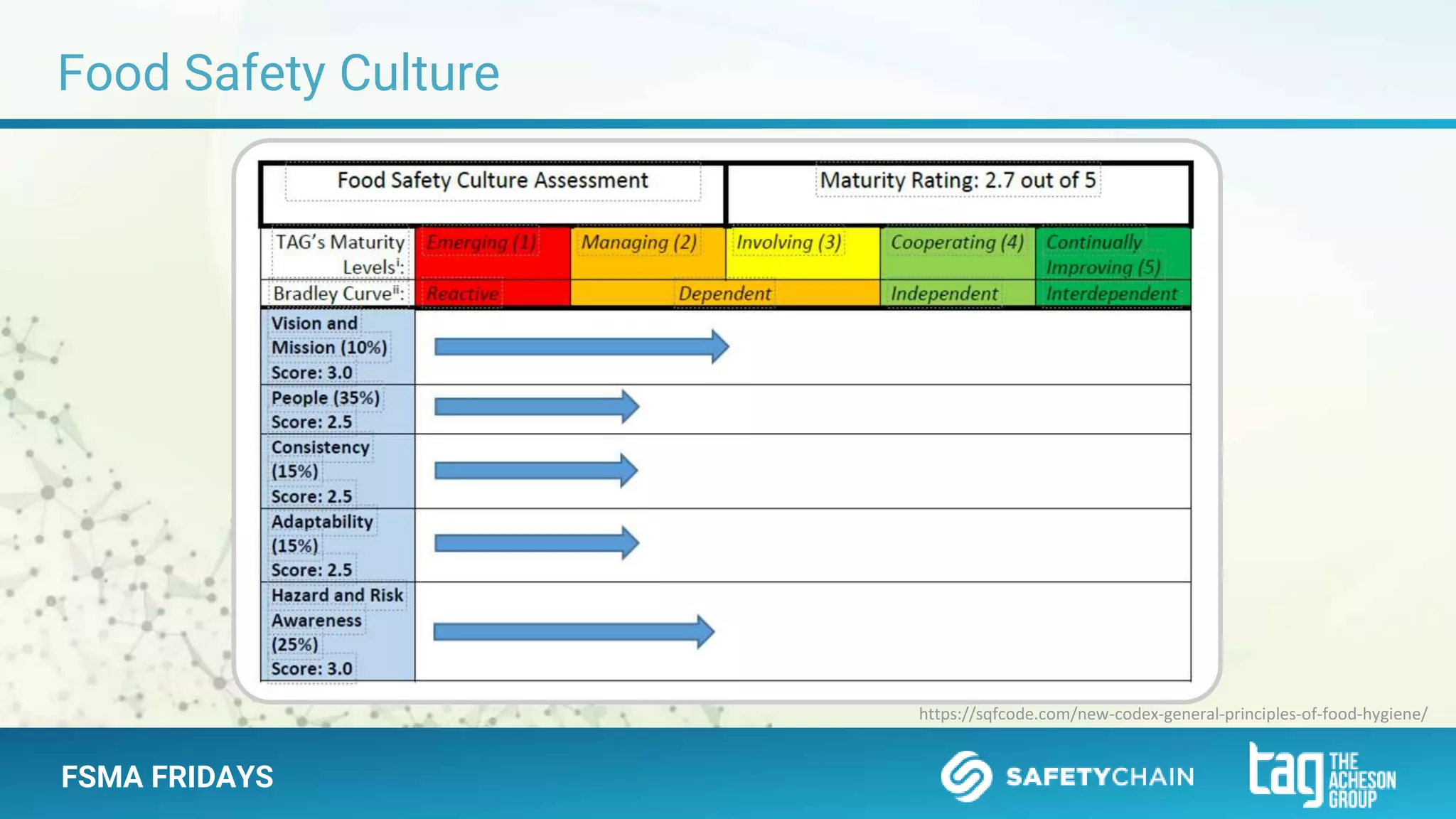 Food Safety Culture

| Food Safety Culture Assessment | | | Maturity Rating: 2.7 out of 5 | | |
|---|---|---|---|---|---|
| TAG's Maturity Levels$^{i}$: | Emerging (1) | Managing (2) | Involving (3) | Cooperating (4) | Continually Improving (5) |
| Bradley Curve$^{ii}$: | Reactive | Dependent | | Independent | Interdependent |
| Vision and Mission (10%) Score: 3.0 | | | | | |
| People (35%) Score: 2.5 | | | | | |
| Consistency (15%) Score: 2.5 | | | | | |
| Adaptability (15%) Score: 2.5 | | | | | |
| Hazard and Risk Awareness (25%) Score: 3.0 | | | | | |

https://sqfcode.com/new-codex-general-principles-of-food-hygiene/

FSMA FRIDAYS

SAFETYCHAIN

tag THE ACHESON GROUP